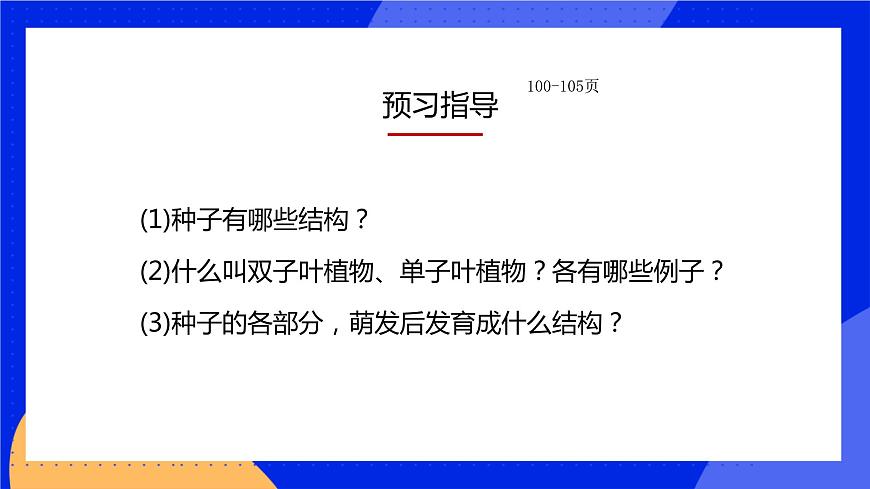 预习指导

100-105页

(1)种子有哪些结构？

(2)什么叫双子叶植物、单子叶植物？各有哪些例子？

(3)种子的各部分，萌发后发育成什么结构？